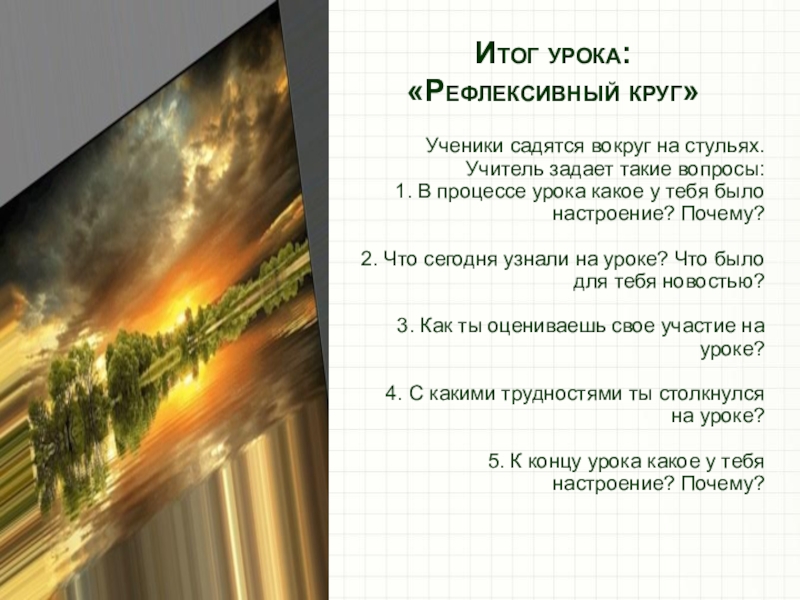 Итог урока:
«Рефлексивный круг»

Ученики садятся вокруг на стульях. Учитель задает такие вопросы:
1. В процессе урока какое у тебя было настроение? Почему?

2. Что сегодня узнали на уроке? Что было для тебя новостью?

3. Как ты оцениваешь свое участие на уроке?

4. С какими трудностями ты столкнулся на уроке?

5. К концу урока какое у тебя настроение? Почему?